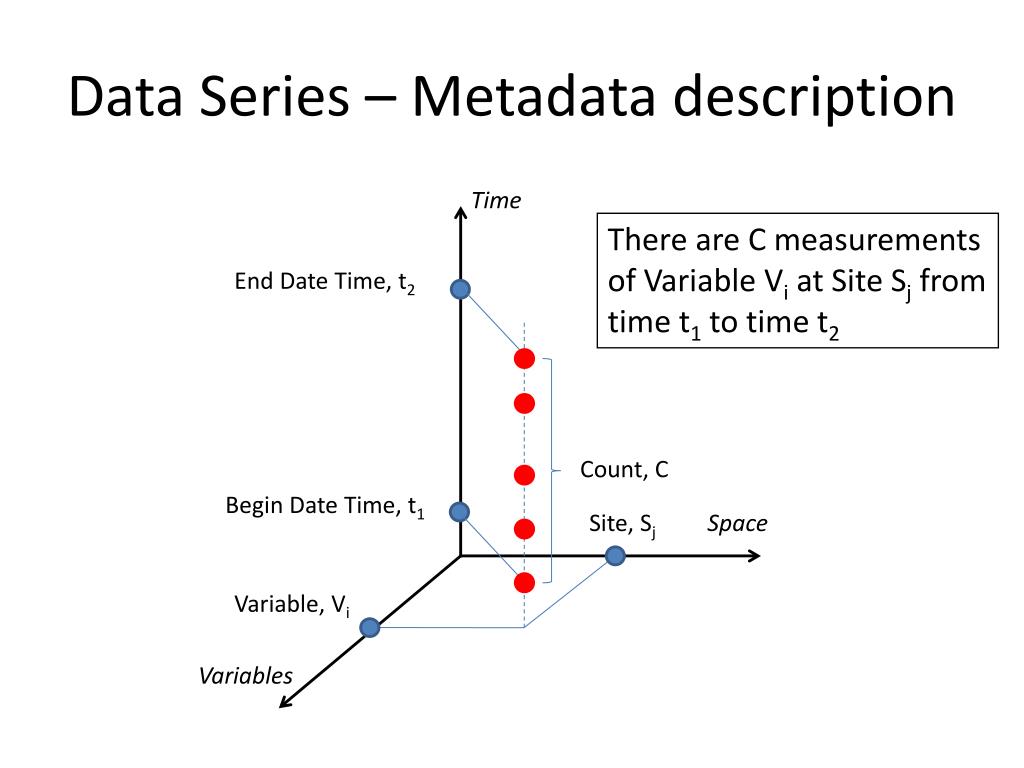 Data Series – Metadata description

Time

There are C measurements of Variable $V_i$ at Site $S_j$ from time $t_1$ to time $t_2$

End Date Time, $t_2$

Count, C

Begin Date Time, $t_1$

Site, $S_j$

Space

Variable, $V_i$

Variables